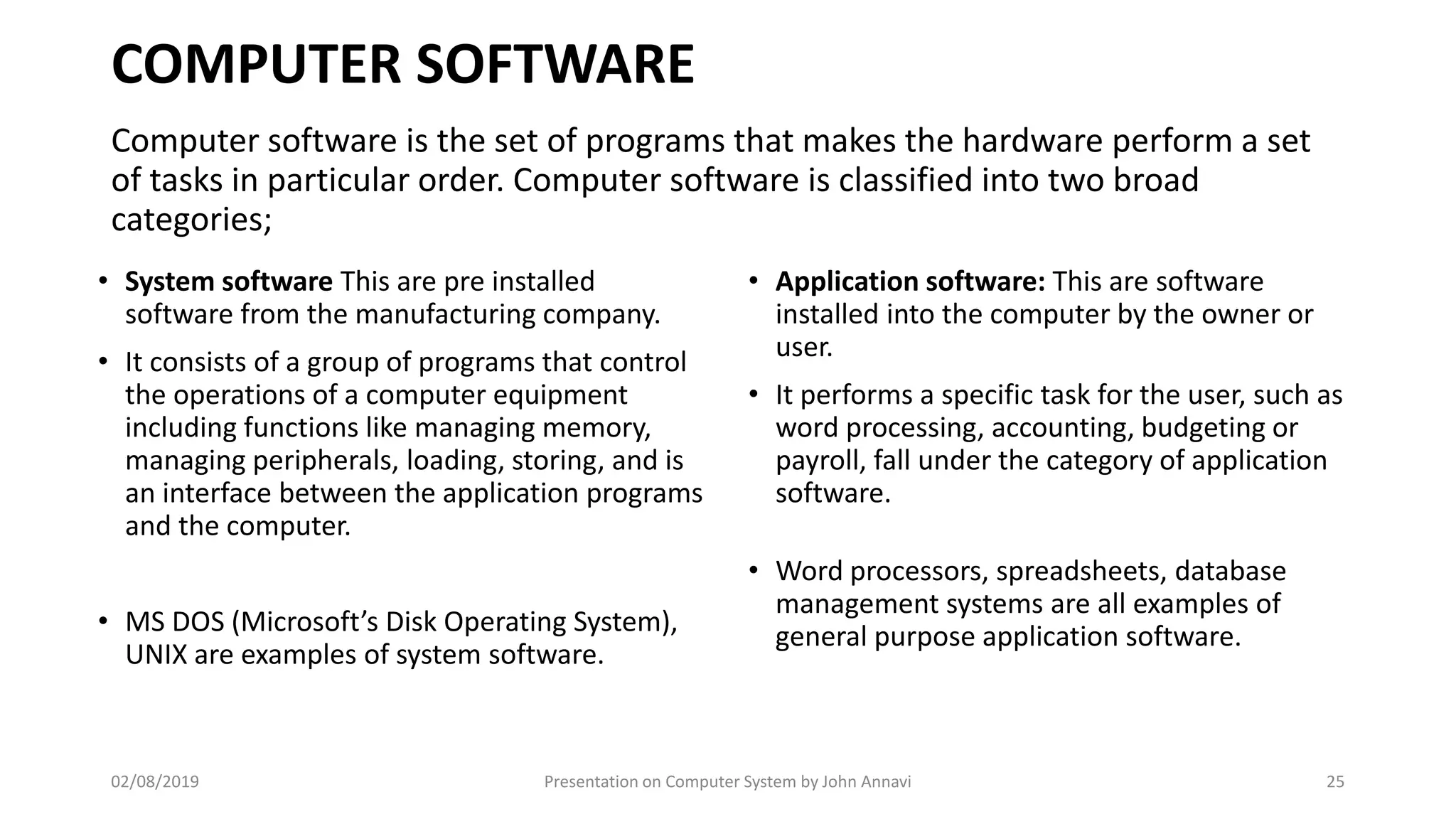 COMPUTER SOFTWARE

Computer software is the set of programs that makes the hardware perform a set of tasks in particular order. Computer software is classified into two broad categories;

• System software This are pre installed software from the manufacturing company.

• It consists of a group of programs that control the operations of a computer equipment including functions like managing memory, managing peripherals, loading, storing, and is an interface between the application programs and the computer.

• MS DOS (Microsoft's Disk Operating System), UNIX are examples of system software.

• Application software: This are software installed into the computer by the owner or user.

• It performs a specific task for the user, such as word processing, accounting, budgeting or payroll, fall under the category of application software.

• Word processors, spreadsheets, database management systems are all examples of general purpose application software.

02/08/2019

Presentation on Computer System by John Annavi

25